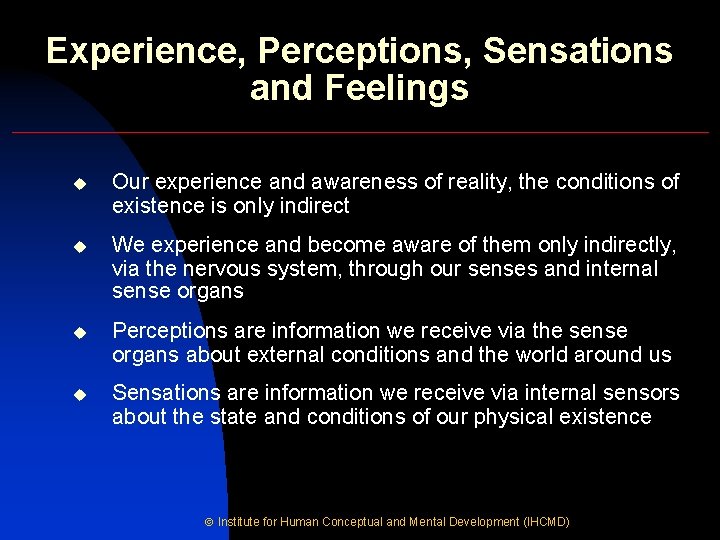 Experience, Perceptions, Sensations and Feelings

◆ Our experience and awareness of reality, the conditions of existence is only indirect

◆ We experience and become aware of them only indirectly, via the nervous system, through our senses and internal sense organs

◆ Perceptions are information we receive via the sense organs about external conditions and the world around us

◆ Sensations are information we receive via internal sensors about the state and conditions of our physical existence

© Institute for Human Conceptual and Mental Development (IHCMD)